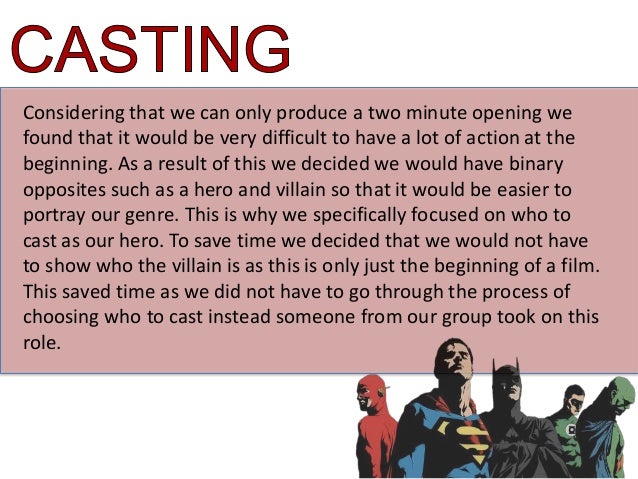 CASTING

Considering that we can only produce a two minute opening we found that it would be very difficult to have a lot of action at the beginning. As a result of this we decided we would have binary opposites such as a hero and villain so that it would be easier to portray our genre. This is why we specifically focused on who to cast as our hero. To save time we decided that we would not have to show who the villain is as this is only just the beginning of a film. This saved time as we did not have to go through the process of choosing who to cast instead someone from our group took on this role.